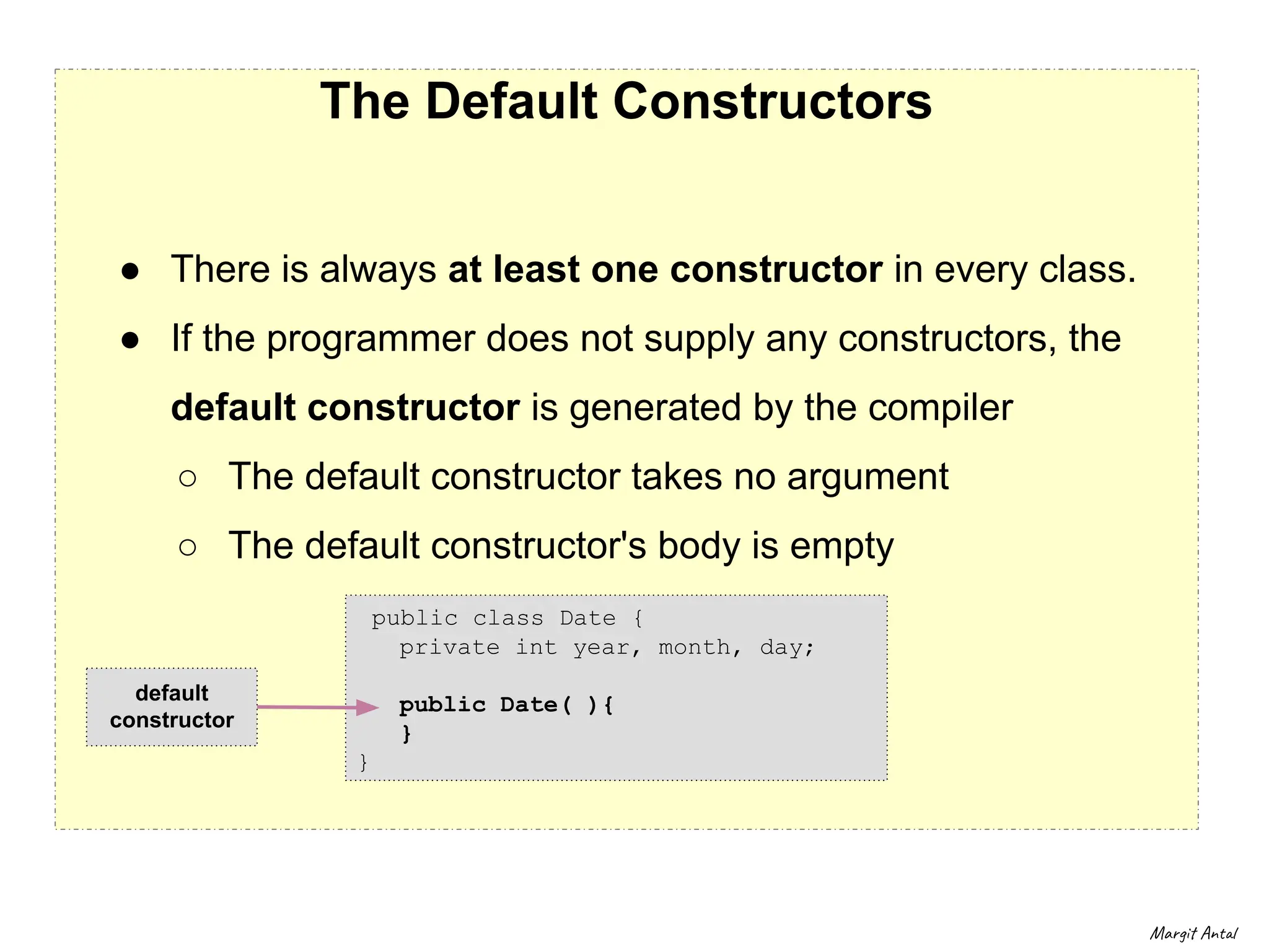 The Default Constructors

● There is always at least one constructor in every class.
● If the programmer does not supply any constructors, the default constructor is generated by the compiler
○ The default constructor takes no argument
○ The default constructor's body is empty

default constructor

public class Date {
  private int year, month, day;

  public Date( ){
  }
}

Margit Antal